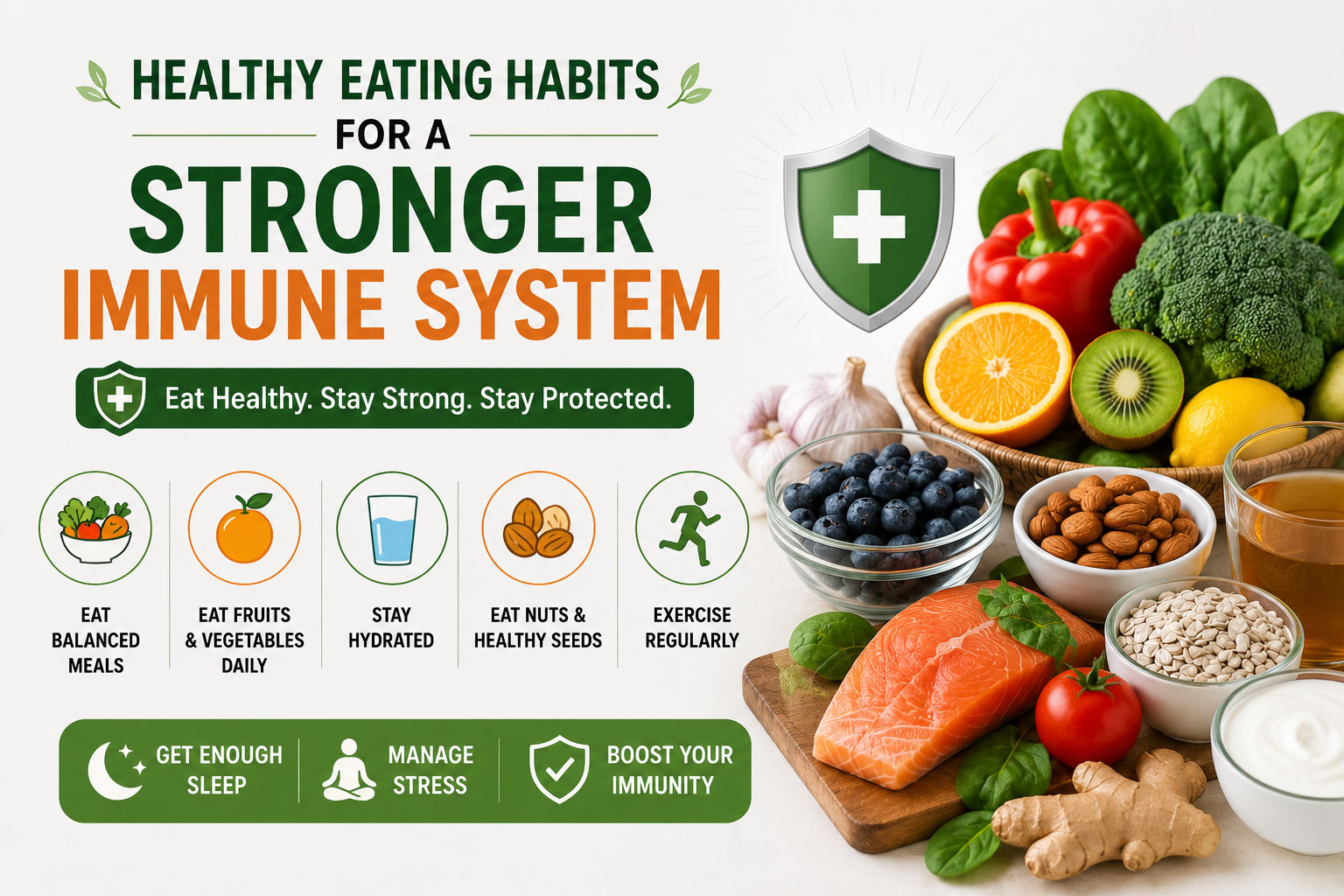 HEALTHY EATING HABITS
FOR A
STRONGER
IMMUNE SYSTEM

Eat Healthy. Stay Strong. Stay Protected.

EAT BALANCED MEALS

EAT FRUITS & VEGETABLES DAILY

STAY HYDRATED

EAT NUTS & HEALTHY SEEDS

EXERCISE REGULARLY

GET ENOUGH SLEEP

MANAGE STRESS

BOOST YOUR IMMUNITY